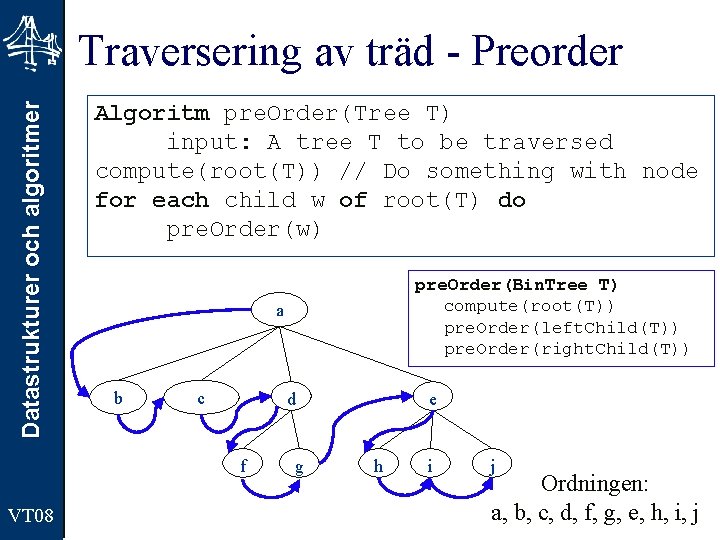 Datastrukturer och algoritmer

VT08

Traversering av träd - Preorder

Algoritm preOrder(Tree T)
input: A tree T to be traversed
compute(root(T)) // Do something with node
for each child w of root(T) do
preOrder(w)

preOrder(BinTree T)
compute(root(T))
preOrder(leftChild(T))
preOrder(rightChild(T))

a

b c d e

f g h i j

Ordningen:
a, b, c, d, f, g, e, h, i, j